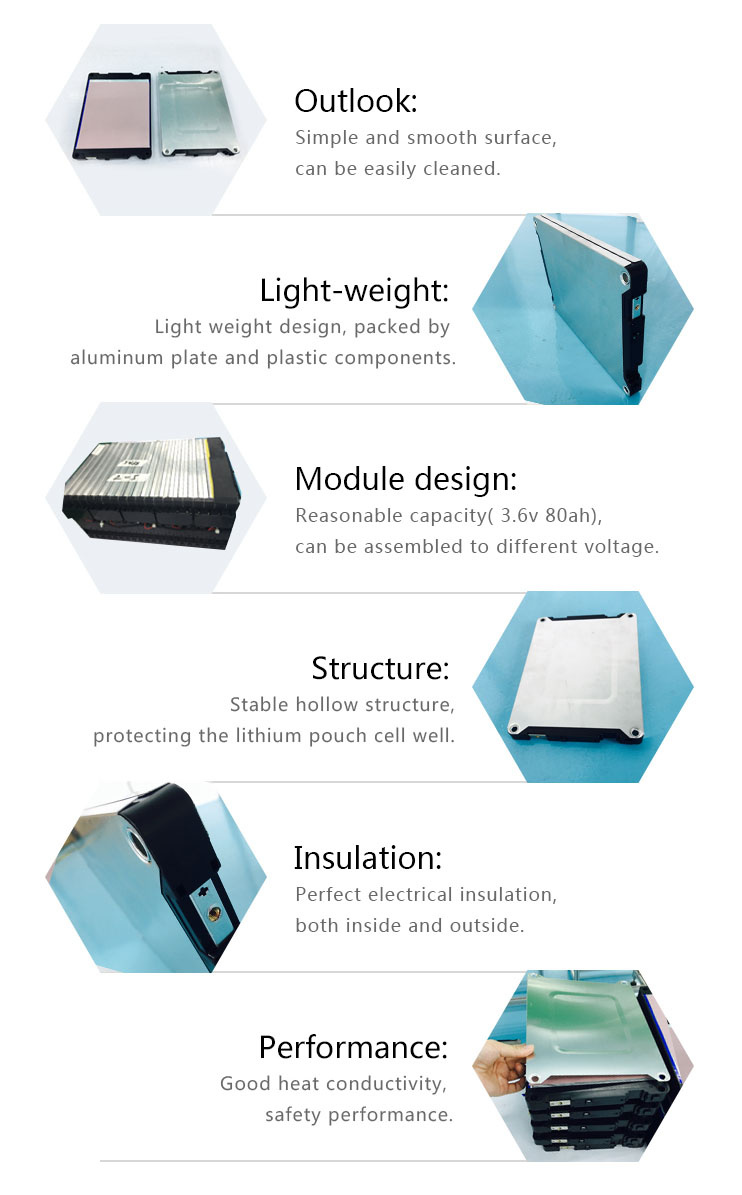 Outlook:
Simple and smooth surface, can be easily cleaned.

Light-weight:
Light weight design, packed by aluminum plate and plastic components.

Module design:
Reasonable capacity( 3.6v 80ah), can be assembled to different voltage.

Structure:
Stable hollow structure, protecting the lithium pouch cell well.

Insulation:
Perfect electrical insulation, both inside and outside.

Performance:
Good heat conductivity, safety performance.